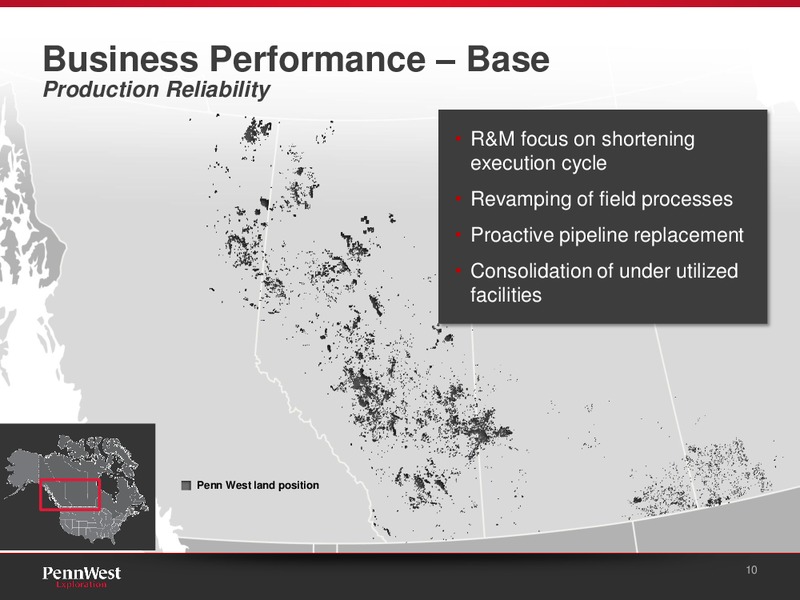 Business Performance – Base
Production Reliability

• R&M focus on shortening execution cycle
• Revamping of field processes
• Proactive pipeline replacement
• Consolidation of under utilized facilities

Penn West land position

PennWest
Exploration

10